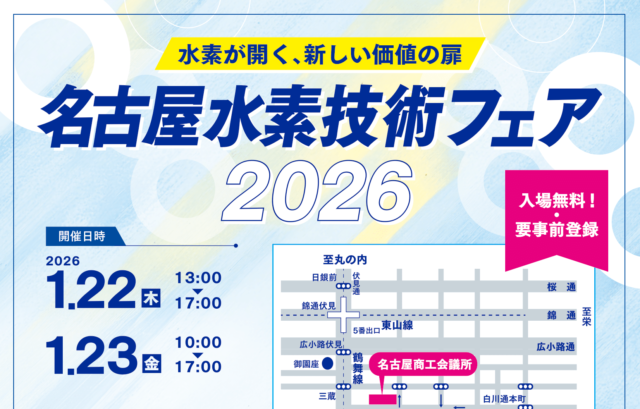 水素が開く、新しい価値の扉

名古屋水素技術フェア

2026

入場無料！
・
要事前登録

開催日時

2026
1.22 木 13:00 ▼ 17:00

1.23 金 10:00 ▼ 17:00

至丸の内
日銀前
伏見通
桜通
錦通伏見
錦通
至栄
5番出口
東山線
広小路伏見
広小路通
御園座
鶴舞線
名古屋商工会議所
三蔵
白川通本町